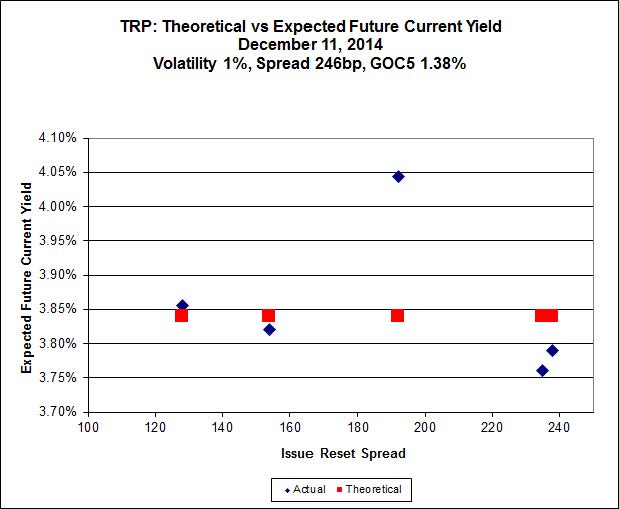 TRP: Theoretical vs Expected Future Current Yield
December 11, 2014
Volatility 1%, Spread 246bp, GOC5 1.38%

Expected Future Current Yield

4.10%
4.05%
4.00%
3.95%
3.90%
3.85%
3.80%
3.75%
3.70%

100 120 140 160 180 200 220 240

Issue Reset Spread

Actual
Theoretical